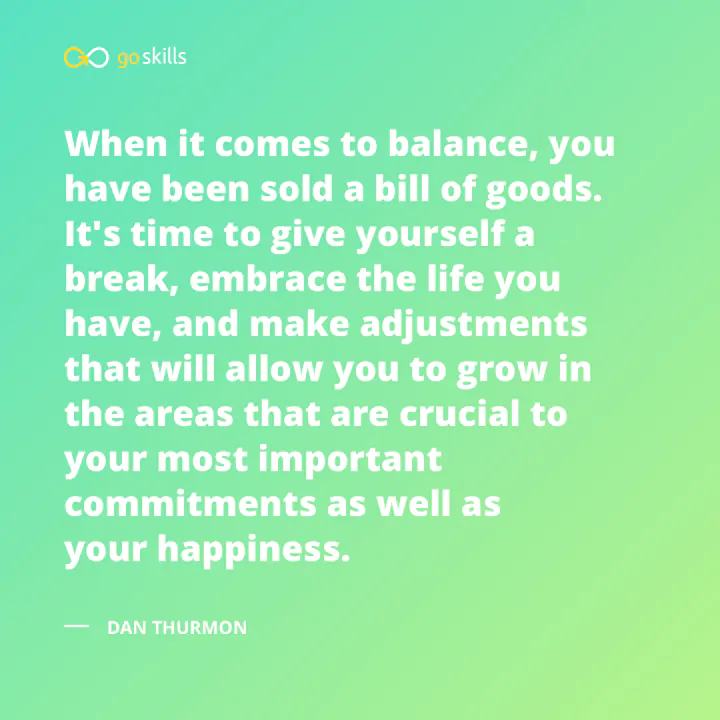 goskills

When it comes to balance, you have been sold a bill of goods. It's time to give yourself a break, embrace the life you have, and make adjustments that will allow you to grow in the areas that are crucial to your most important commitments as well as your happiness.

— DAN THURMON